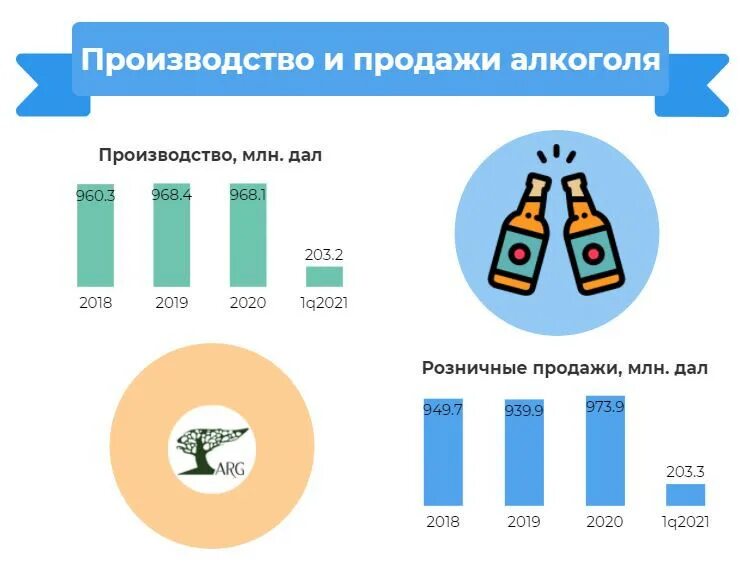 Производство и продажи алкоголя

Производство, млн. дал

960.3
968.4
968.1
203.2
2018
2019
2020
1q2021

ARG

Розничные продажи, млн. дал

949.7
939.9
973.9
203.3
2018
2019
2020
1q2021